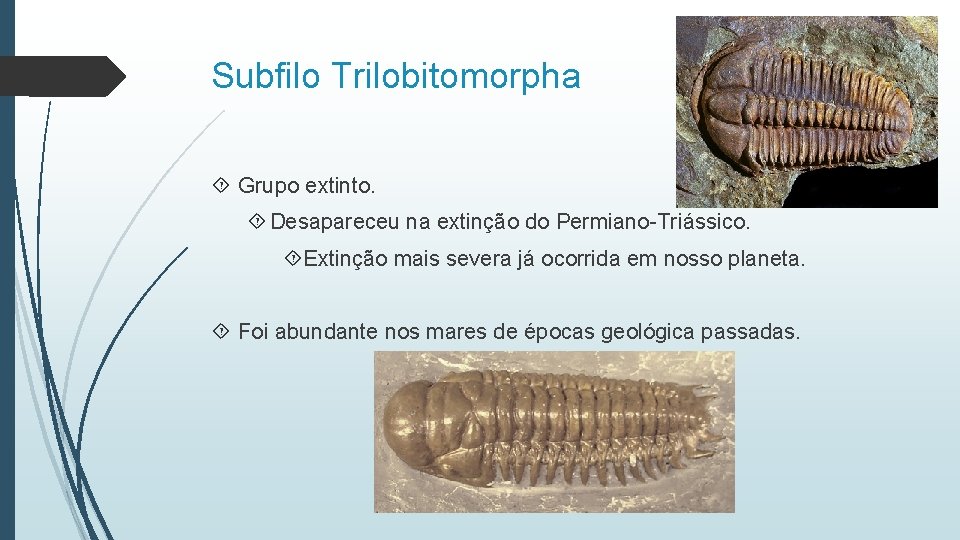 Subfilo Trilobitomorpha

Grupo extinto.

Desapareceu na extinção do Permiano-Triássico.

Extinção mais severa já ocorrida em nosso planeta.

Foi abundante nos mares de épocas geológica passadas.